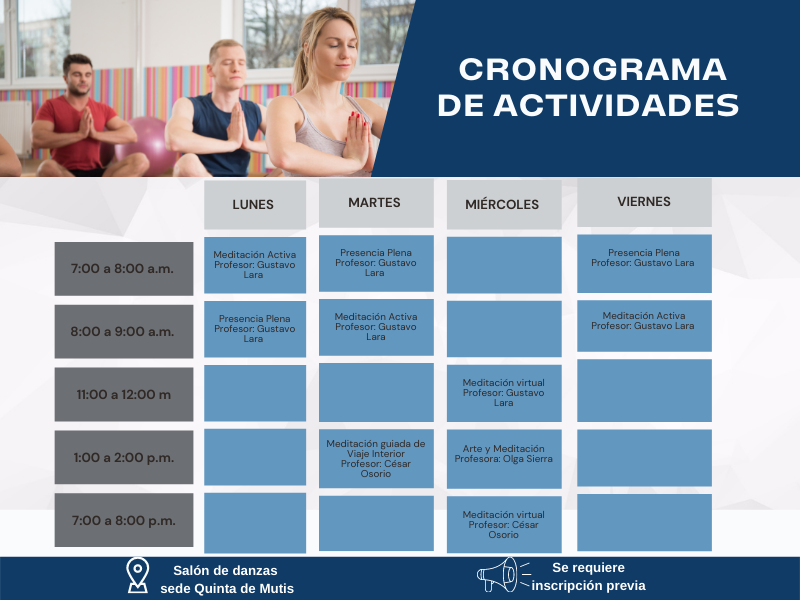 CRONOGRAMA DE ACTIVIDADES

| | LUNES | MARTES | MIÉRCOLES | VIERNES |
|---|---|---|---|---|
| 7:00 a 8:00 a.m. | Meditación Activa Profesor: Gustavo Lara | Presencia Plena Profesor: Gustavo Lara | | Presencia Plena Profesor: Gustavo Lara |
| 8:00 a 9:00 a.m. | Presencia Plena Profesor: Gustavo Lara | Meditación Activa Profesor: Gustavo Lara | | Meditación Activa Profesor: Gustavo Lara |
| 11:00 a 12:00 m | | | Meditación virtual Profesor: Gustavo Lara | |
| 1:00 a 2:00 p.m. | | Meditación guiada de Viaje Interior Profesor: César Osorio | Arte y Meditación Profesora: Olga Sierra | |
| 7:00 a 8:00 p.m. | | | Meditación virtual Profesor: César Osorio | |

Salón de danzas sede Quinta de Mutis

Se requiere inscripción previa